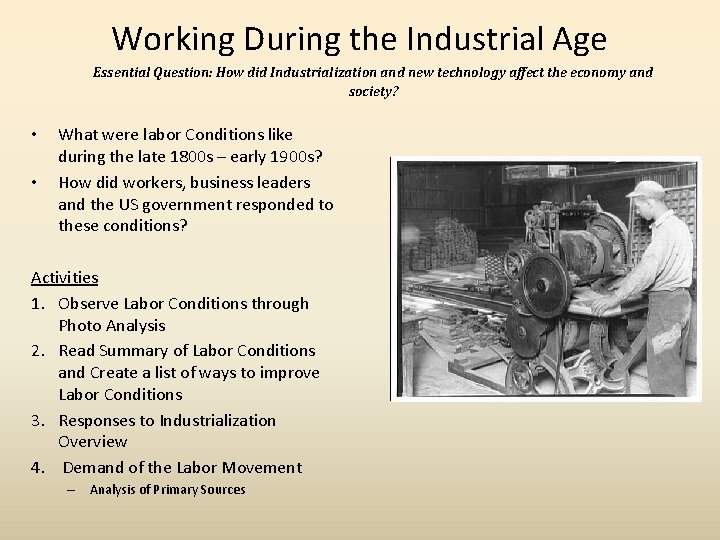 Working During the Industrial Age

Essential Question: How did Industrialization and new technology affect the economy and society?

• What were labor Conditions like during the late 1800s – early 1900s?
• How did workers, business leaders and the US government responded to these conditions?

Activities
1. Observe Labor Conditions through Photo Analysis
2. Read Summary of Labor Conditions and Create a list of ways to improve Labor Conditions
3. Responses to Industrialization Overview
4. Demand of the Labor Movement
– Analysis of Primary Sources